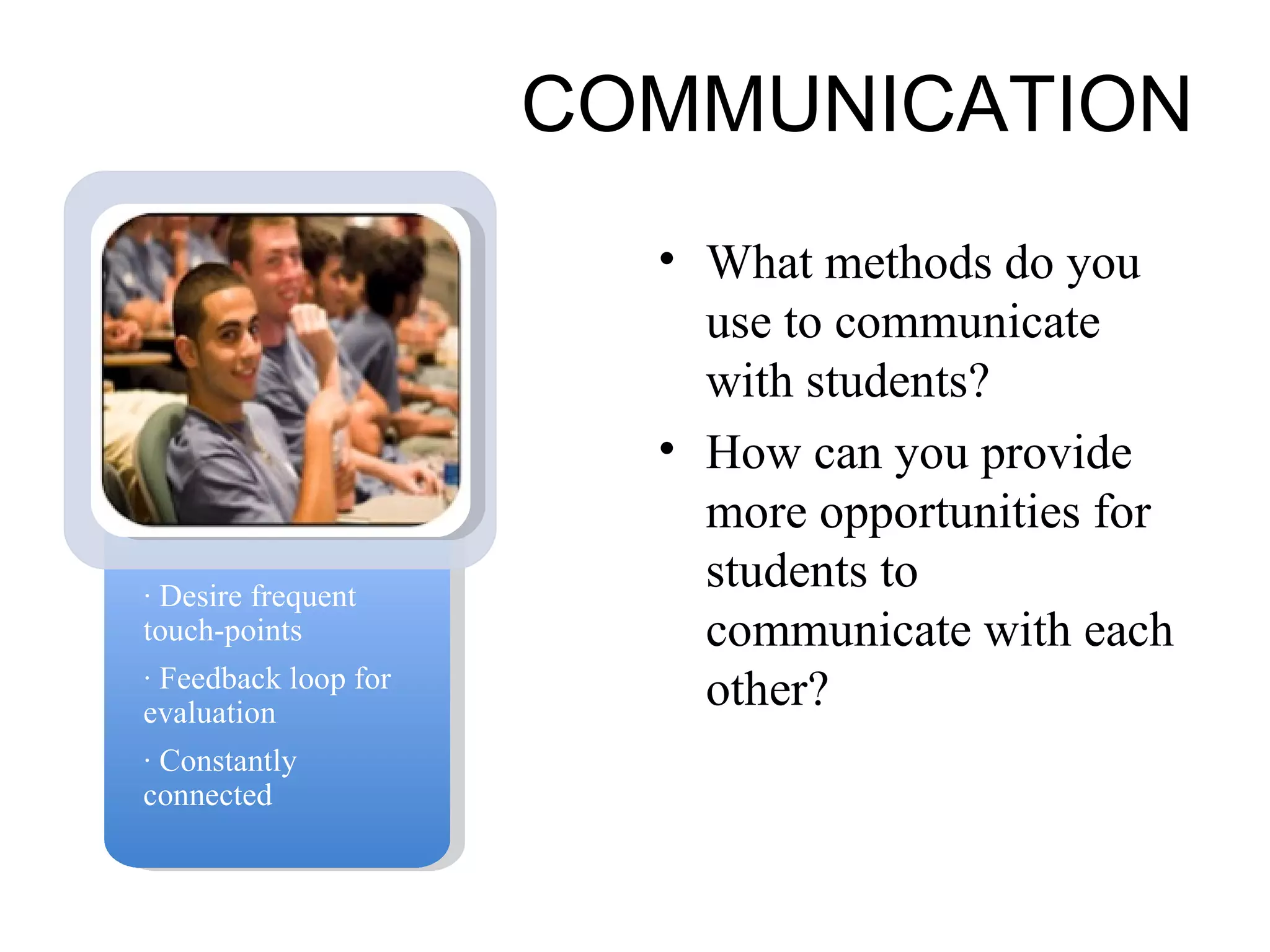 COMMUNICATION

· Desire frequent touch-points

· Feedback loop for evaluation

· Constantly connected

• What methods do you use to communicate with students?

• How can you provide more opportunities for students to communicate with each other?